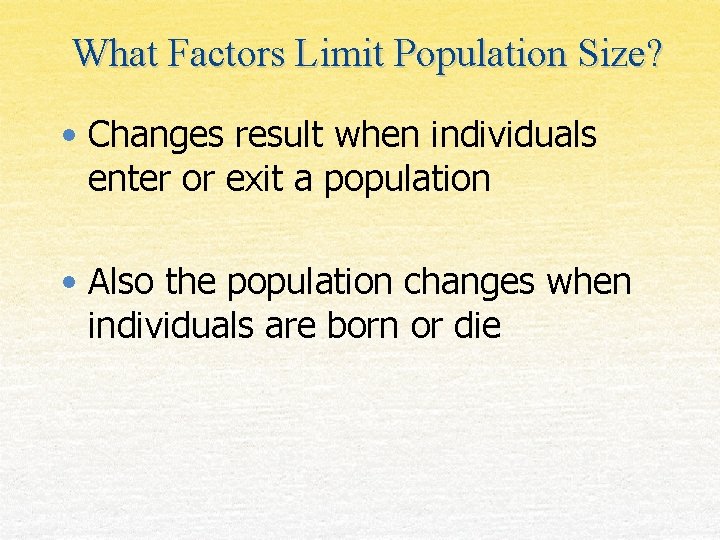 What Factors Limit Population Size?

• Changes result when individuals enter or exit a population

• Also the population changes when individuals are born or die